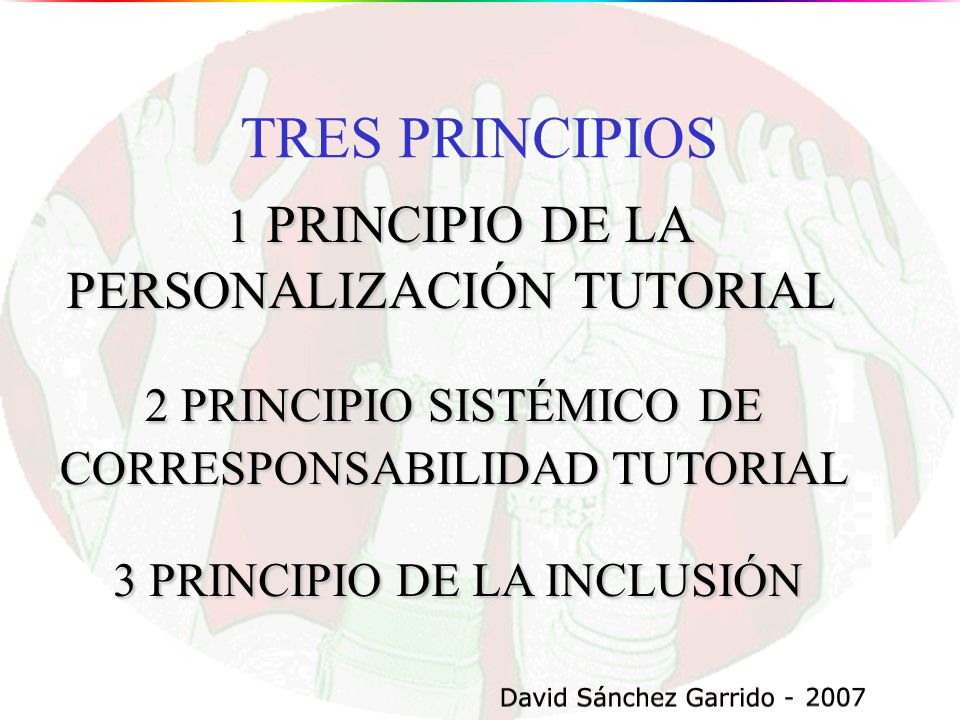 TRES PRINCIPIOS

1 PRINCIPIO DE LA PERSONALIZACIÓN TUTORIAL

2 PRINCIPIO SISTÉMICO DE CORRESPONSABILIDAD TUTORIAL

3 PRINCIPIO DE LA INCLUSIÓN

David Sánchez Garrido - 2007